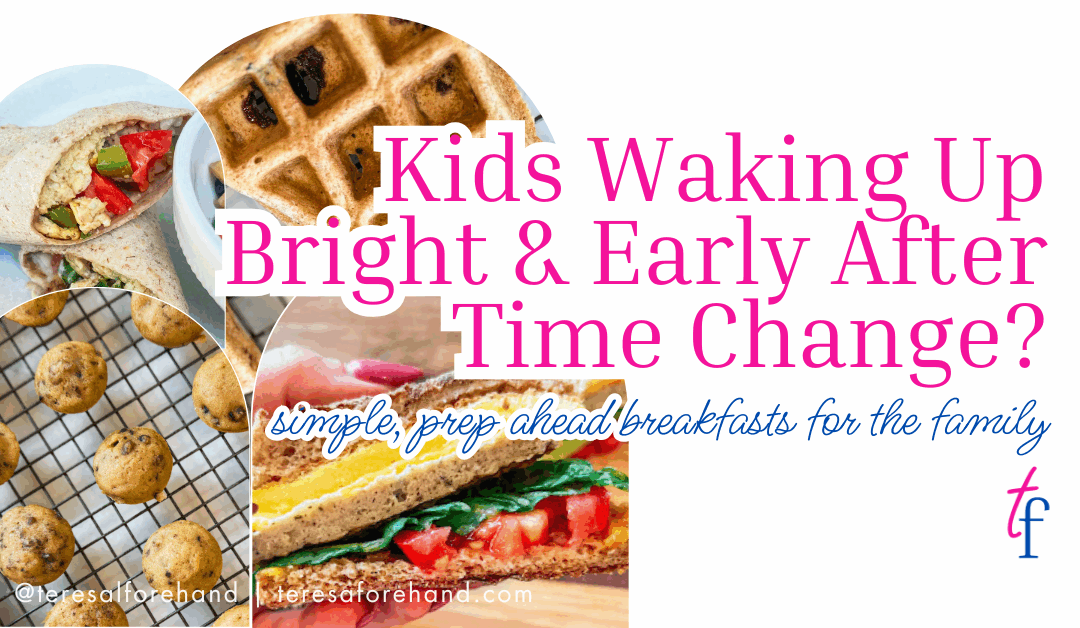 Kids Waking Up Bright & Early After Time Change?

simple, prep ahead breakfasts for the family

tf

@teresalforehand | teresaforehand.com